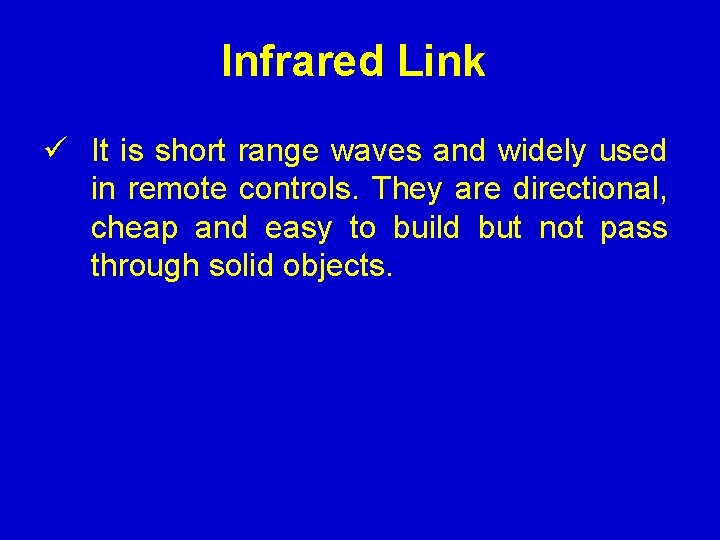 Infrared Link

✓ It is short range waves and widely used in remote controls. They are directional, cheap and easy to build but not pass through solid objects.